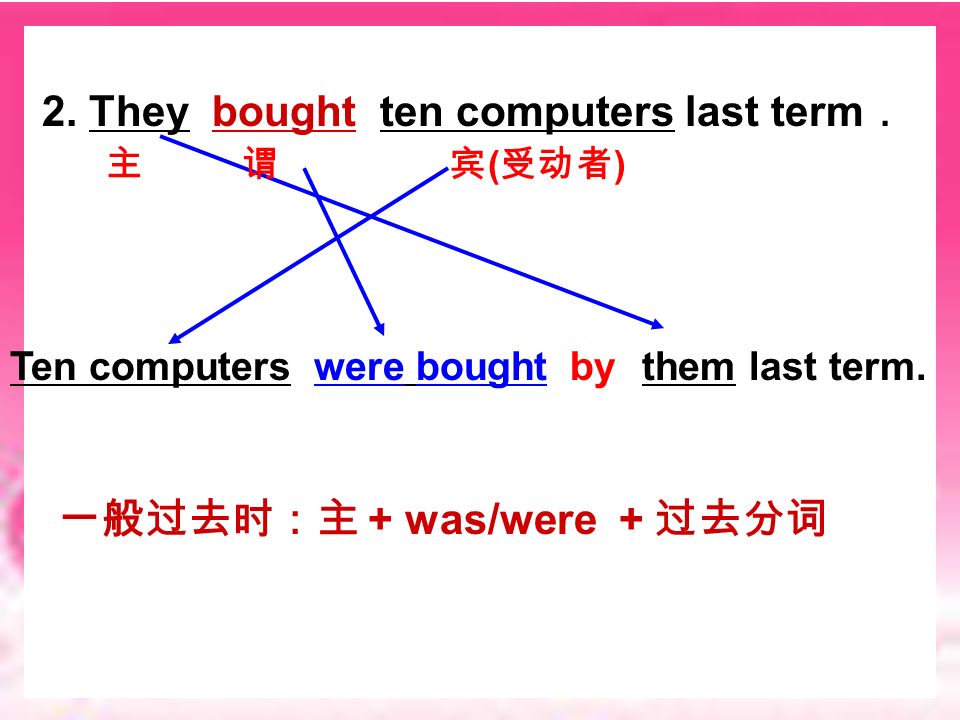 2. They bought ten computers last term .

主 谓 宾(受动者)

Ten computers were bought by them last term.

一般过去时：主 + was/were + 过去分词